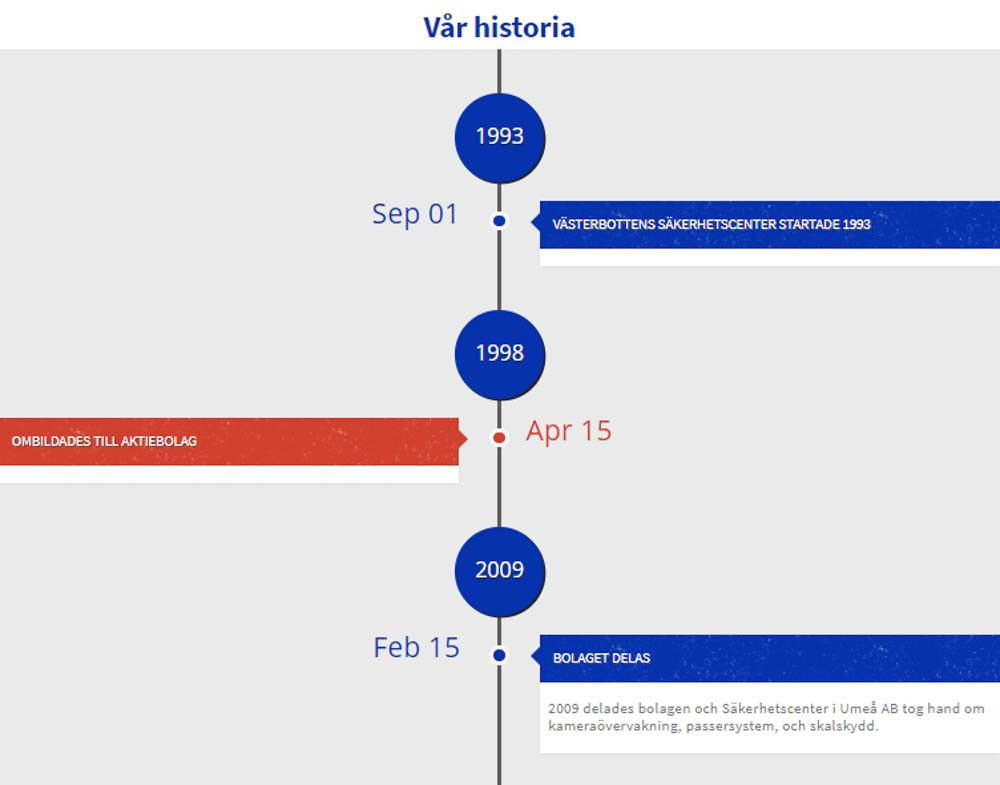 Vår historia

1993

Sep 01

VÄSTERBOTTENS SÄKERHETSCENTER STARTADE 1993

1998

OMBILDADES TILL AKTIEBOLAG

Apr 15

2009

Feb 15

BOLAGET DELAS

2009 delades bolagen och Säkerhetscenter i Umeå AB tog hand om kameraövervakning, passersystem, och skalskydd.